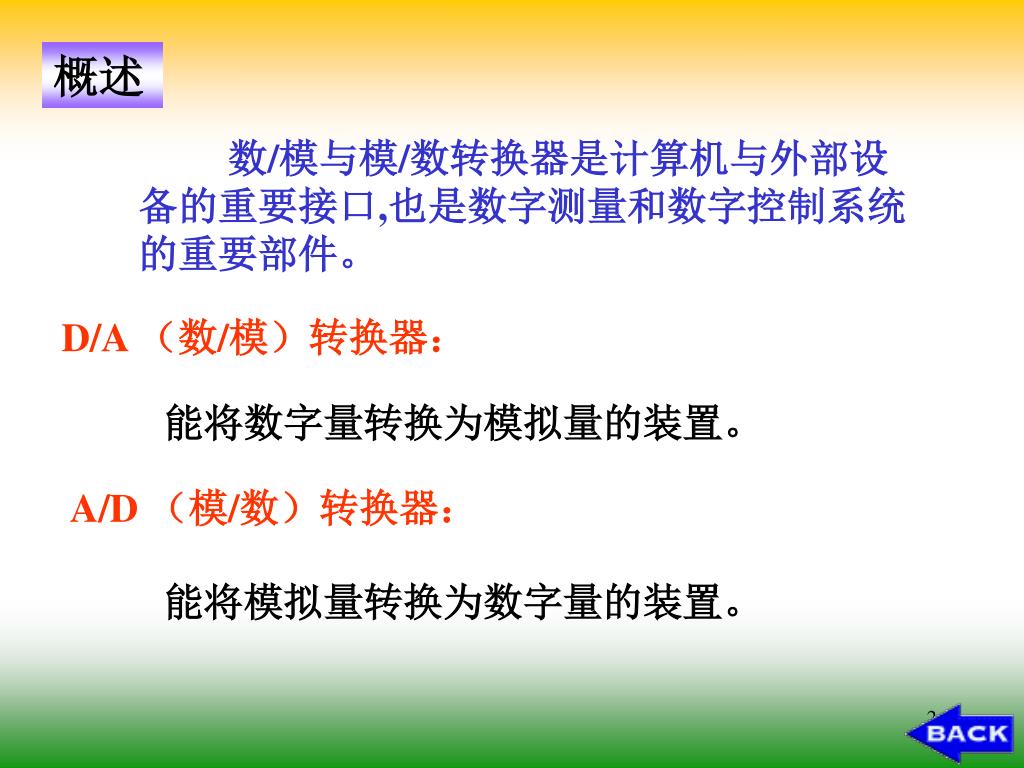 概述

数/模与模/数转换器是计算机与外部设备的重要接口,也是数字测量和数字控制系统的重要部件。

D/A （数/模）转换器：

能将数字量转换为模拟量的装置。

A/D （模/数）转换器：

能将模拟量转换为数字量的装置。

2

BACK